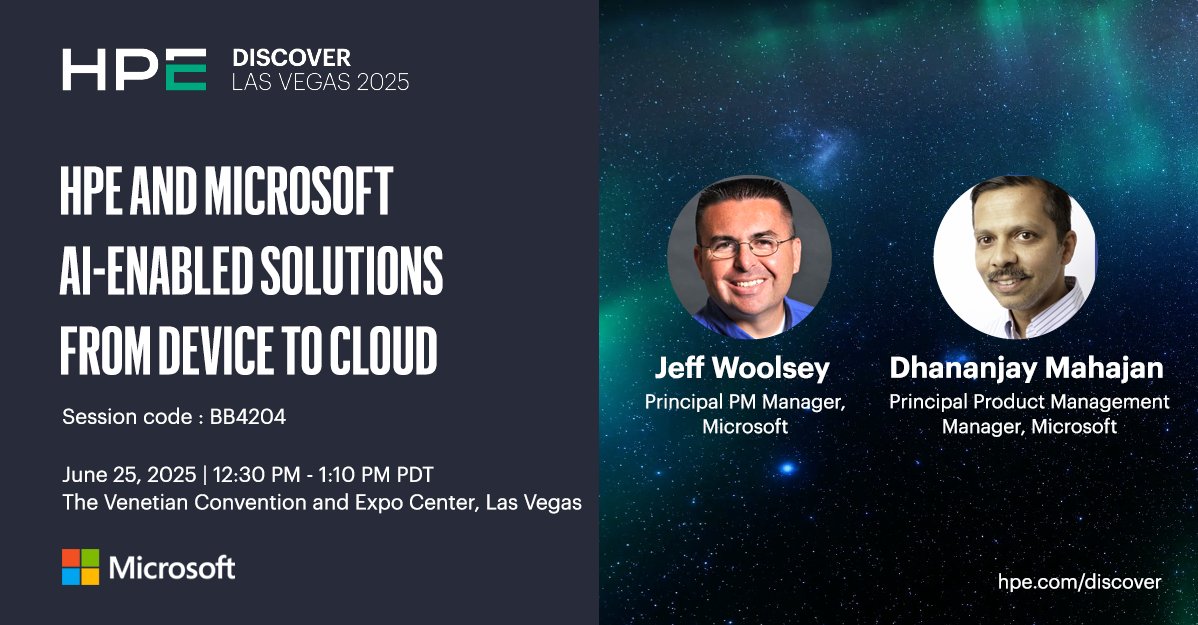 HPE DISCOVER LAS VEGAS 2025

HPE AND MICROSOFT AI-ENABLED SOLUTIONS FROM DEVICE TO CLOUD

Session code : BB4204

June 25, 2025 | 12:30 PM - 1:10 PM PDT
The Venetian Convention and Expo Center, Las Vegas

Microsoft

Jeff Woolsey
Principal PM Manager, Microsoft

Dhananjay Mahajan
Principal Product Management Manager, Microsoft

hpe.com/discover